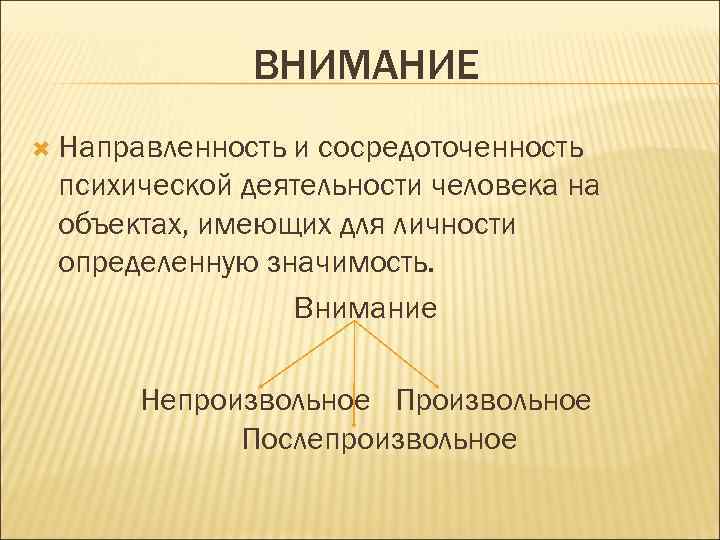 ВНИМАНИЕ

Направленность и сосредоточенность психической деятельности человека на объектах, имеющих для личности определенную значимость.

Внимание

Непроизвольное Произвольное

Послепроизвольное